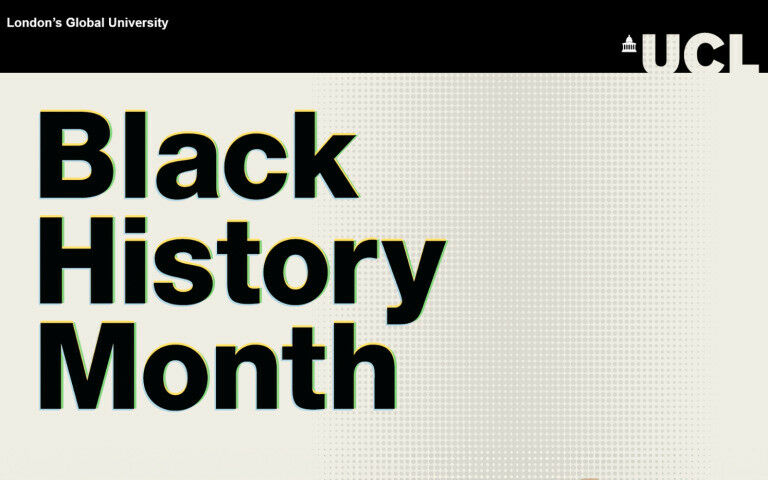 London's Global University

UCL

Black History Month